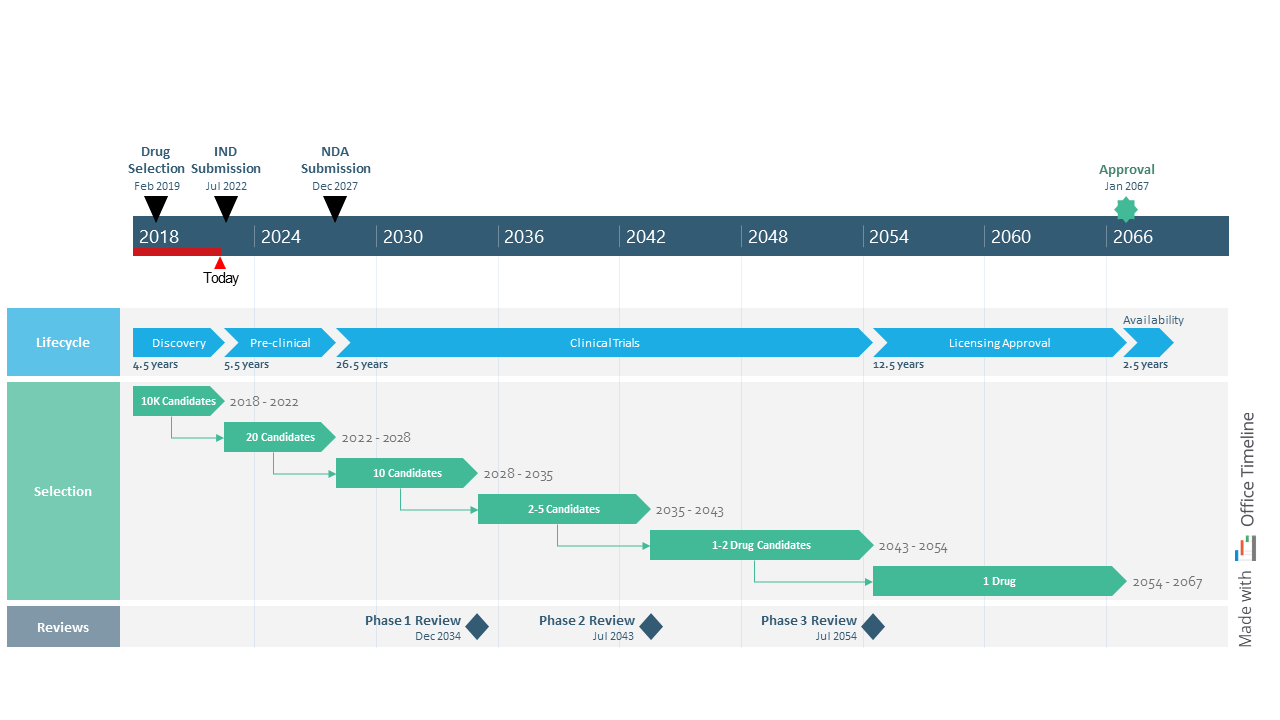 Drug Selection
Feb 2019

IND Submission
Jul 2022

NDA Submission
Dec 2027

Approval
Jan 2067

2018 2024 2030 2036 2042 2048 2054 2060 2066

Today

Lifecycle

Discovery
4.5 years

Pre-clinical
5.5 years

Clinical Trials
26.5 years

Licensing Approval
12.5 years

Availability
2.5 years

Selection

10K Candidates 2018 - 2022

20 Candidates 2022 - 2028

10 Candidates 2028 - 2035

2-5 Candidates 2035 - 2043

1-2 Drug Candidates 2043 - 2054

1 Drug 2054 - 2067

Reviews

Phase 1 Review
Dec 2034

Phase 2 Review
Jul 2043

Phase 3 Review
Jul 2054

Made with Office Timeline